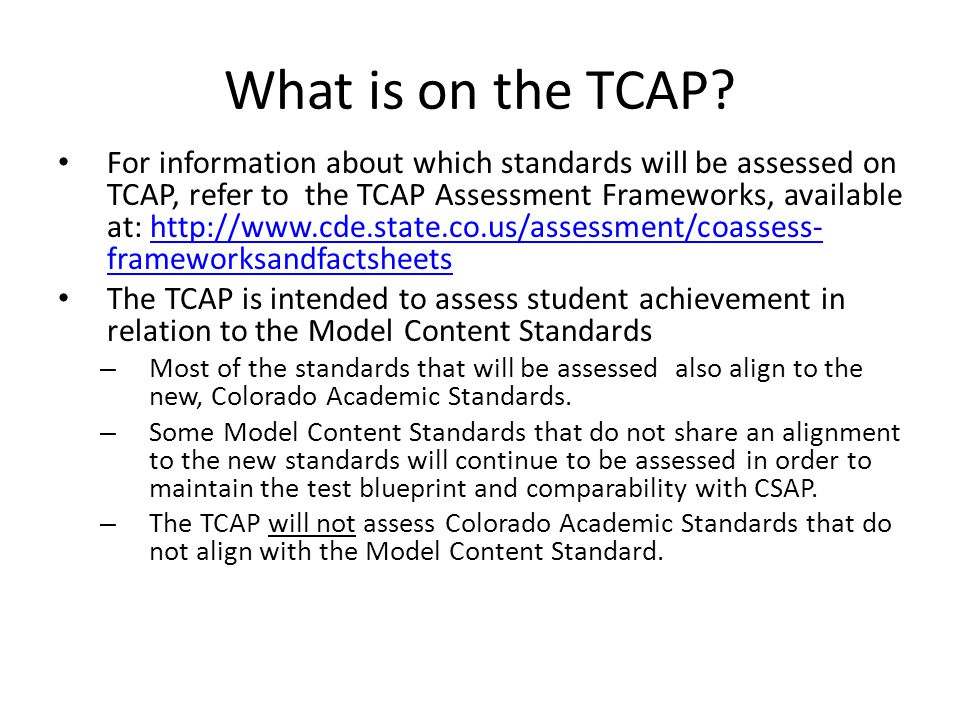 What is on the TCAP?

• For information about which standards will be assessed on TCAP, refer to the TCAP Assessment Frameworks, available at: http://www.cde.state.co.us/assessment/coassess-frameworksandfactsheets

• The TCAP is intended to assess student achievement in relation to the Model Content Standards

– Most of the standards that will be assessed also align to the new, Colorado Academic Standards.

– Some Model Content Standards that do not share an alignment to the new standards will continue to be assessed in order to maintain the test blueprint and comparability with CSAP.

– The TCAP will not assess Colorado Academic Standards that do not align with the Model Content Standard.